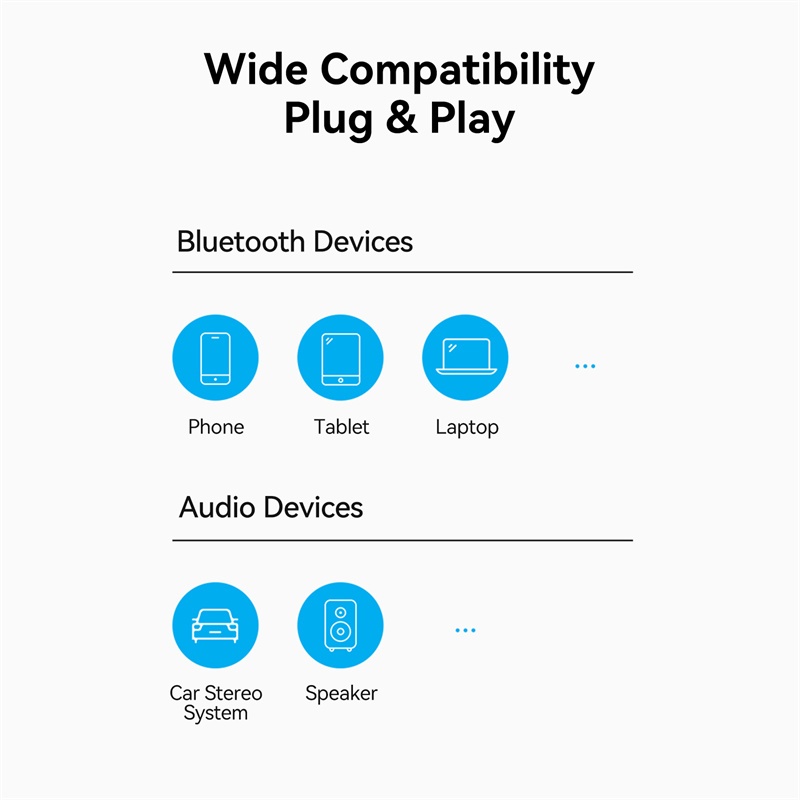 Wide Compatibility
Plug & Play

Bluetooth Devices

Phone

Tablet

Laptop

...

Audio Devices

Car Stereo System

Speaker

...